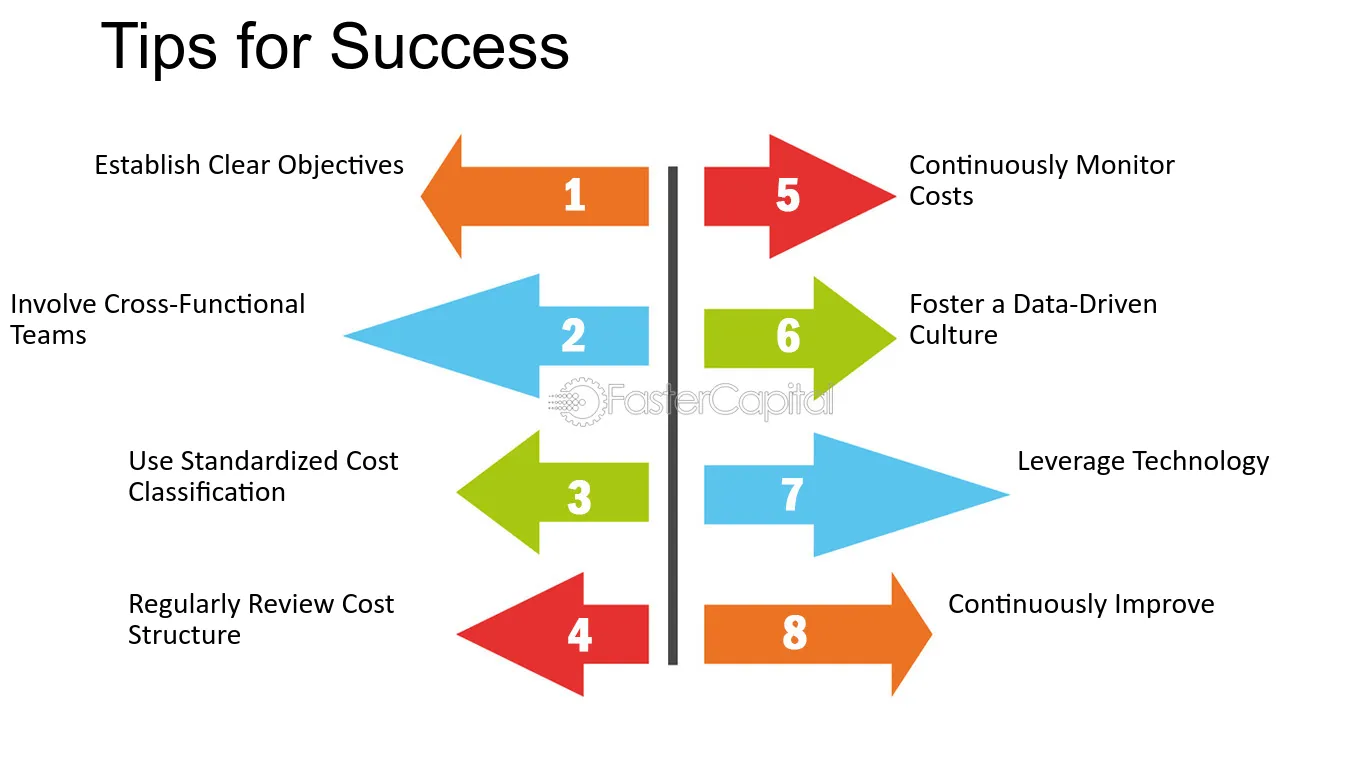 Tips for Success

Establish Clear Objectives

1

Involve Cross-Functional Teams

2

Use Standardized Cost Classification

3

Regularly Review Cost Structure

4

5

Continuously Monitor Costs

6

Foster a Data-Driven Culture

7

Leverage Technology

8

Continuously Improve

FasterCapital